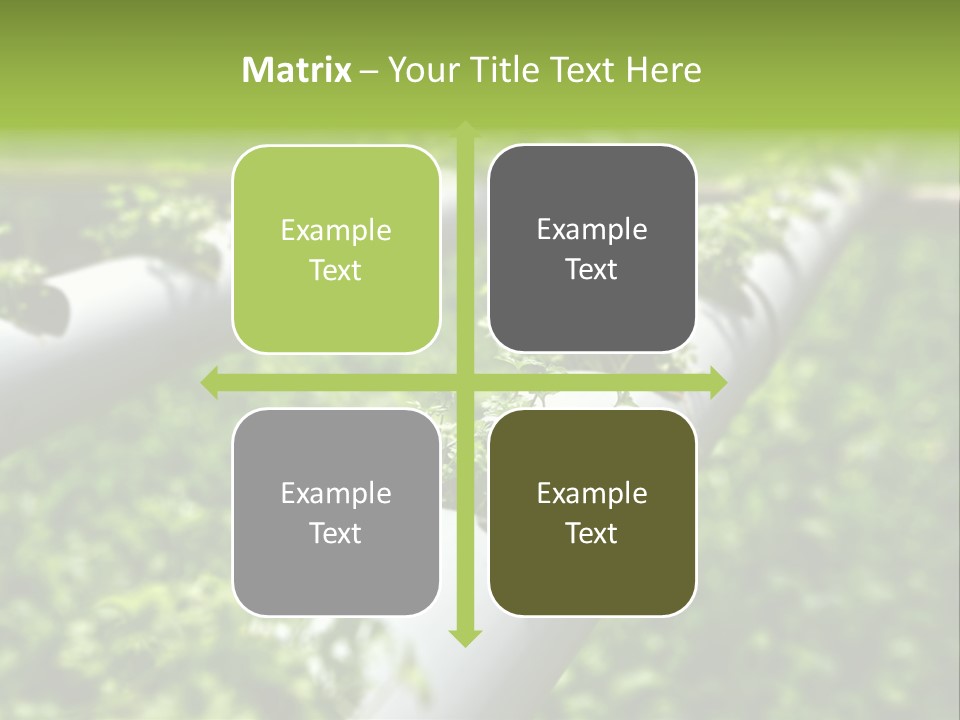 Matrix – Your Title Text Here

Example Text

Example Text

Example Text

Example Text